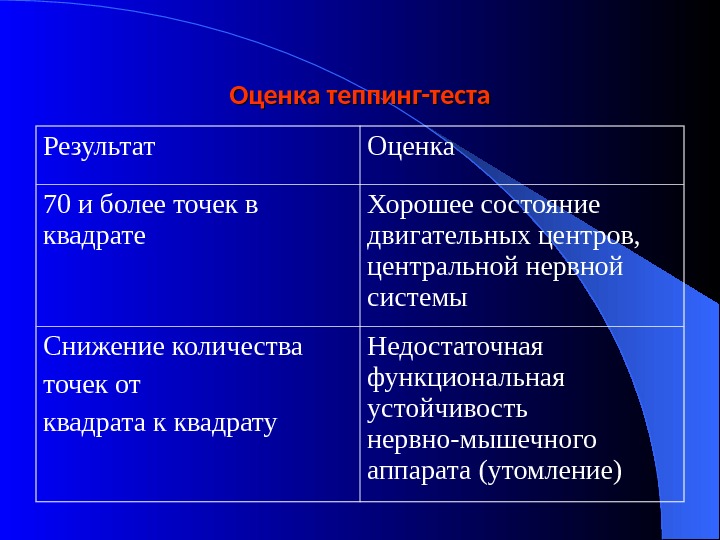 Оценка теппинг-теста

| Результат | Оценка |
|---|---|
| 70 и более точек в квадрате | Хорошее состояние двигательных центров, центральной нервной системы |
| Снижение количества точек от квадрата к квадрату | Недостаточная функциональная устойчивость нервно-мышечного аппарата (утомление) |